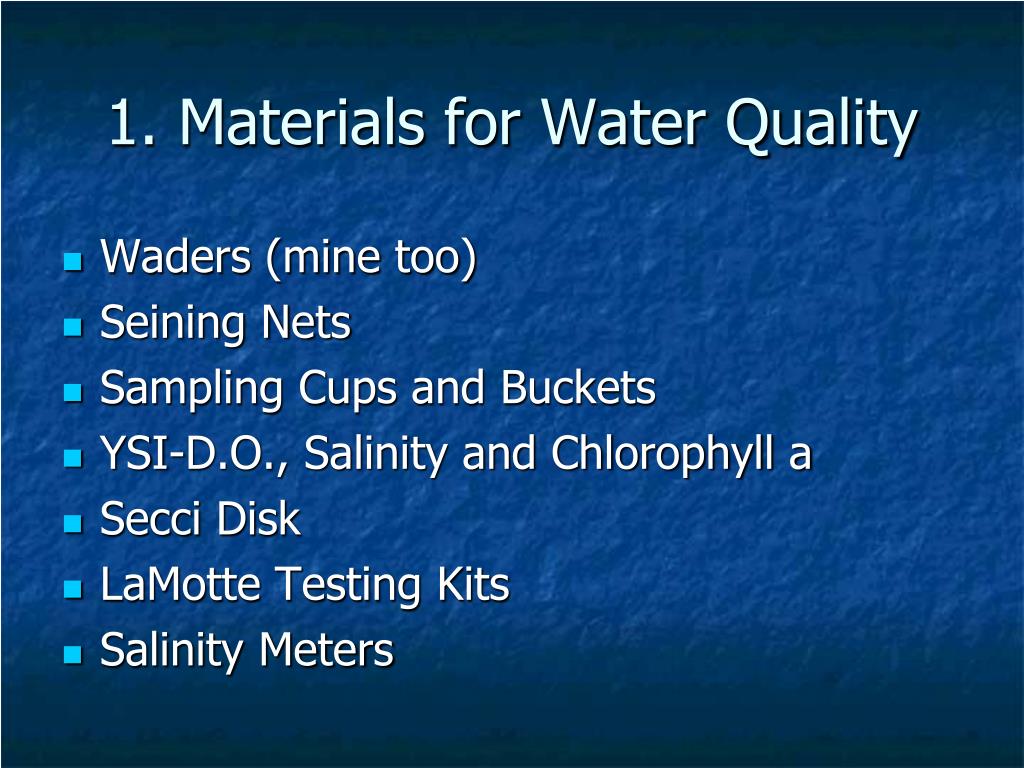 1. Materials for Water Quality

- Waders (mine too)
- Seining Nets
- Sampling Cups and Buckets
- YSI-D.O., Salinity and Chlorophyll a
- Secci Disk
- LaMotte Testing Kits
- Salinity Meters